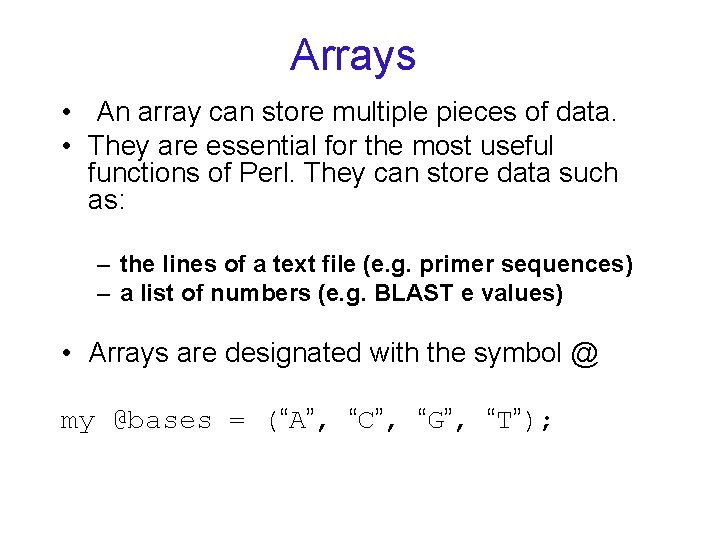 Arrays

• An array can store multiple pieces of data.
• They are essential for the most useful functions of Perl. They can store data such as:

– the lines of a text file (e.g. primer sequences)
– a list of numbers (e.g. BLAST e values)

• Arrays are designated with the symbol @

my @bases = (“A”, “C”, “G”, “T”);